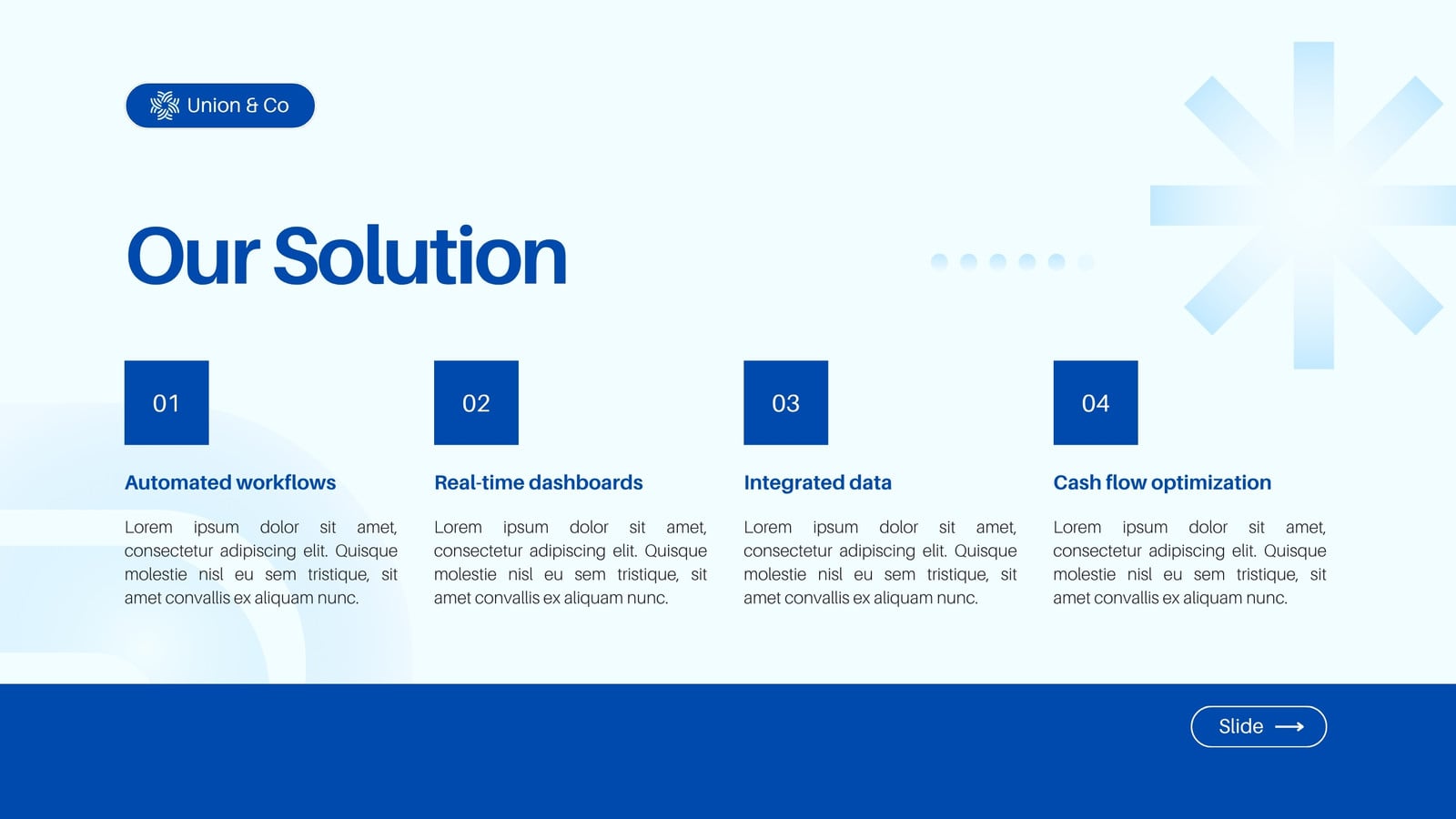 Union & Co

Our Solution

01

Automated workflows

Lorem ipsum dolor sit amet, consectetur adipiscing elit. Quisque molestie nisl eu sem tristique, sit amet convallis ex aliquam nunc.

02

Real-time dashboards

Lorem ipsum dolor sit amet, consectetur adipiscing elit. Quisque molestie nisl eu sem tristique, sit amet convallis ex aliquam nunc.

03

Integrated data

Lorem ipsum dolor sit amet, consectetur adipiscing elit. Quisque molestie nisl eu sem tristique, sit amet convallis ex aliquam nunc.

04

Cash flow optimization

Lorem ipsum dolor sit amet, consectetur adipiscing elit. Quisque molestie nisl eu sem tristique, sit amet convallis ex aliquam nunc.

Slide